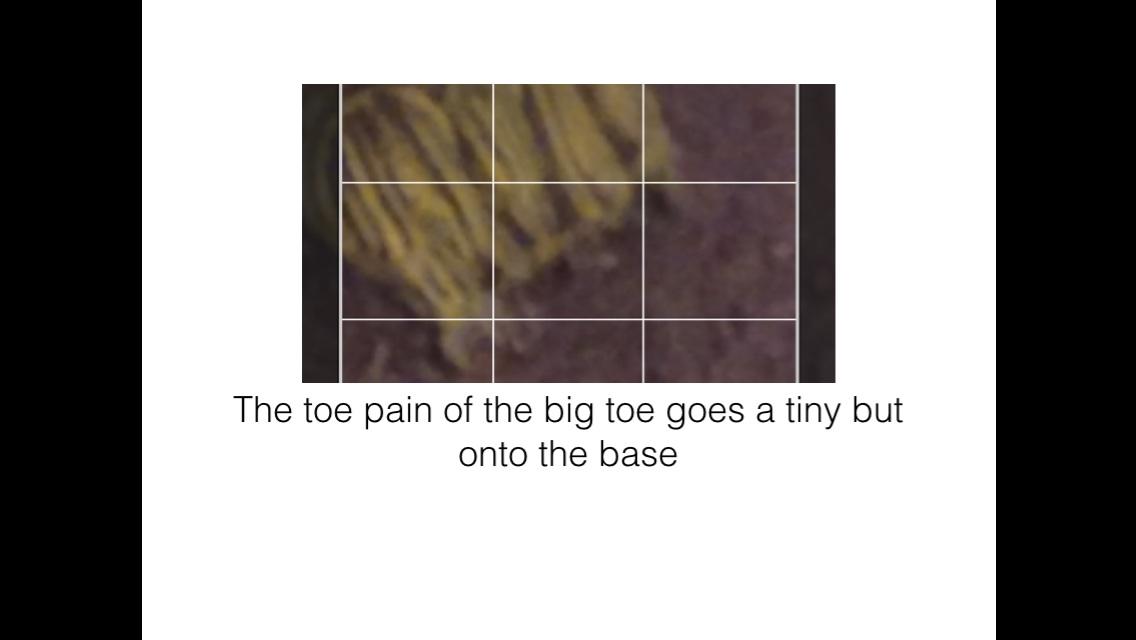 The toe pain of the big toe goes a tiny but onto the base